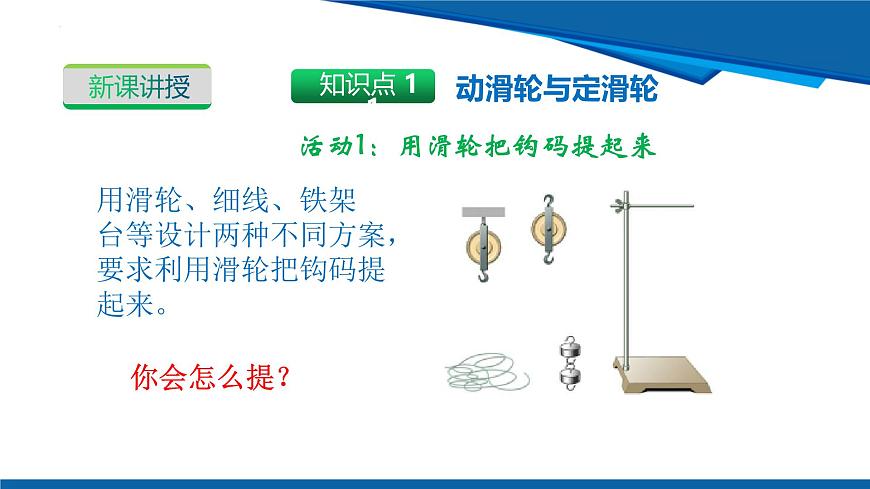 新课讲授

知识点 1

动滑轮与定滑轮

活动1：用滑轮把钩码提起来

用滑轮、细线、铁架台等设计两种不同方案，要求利用滑轮把钩码提起来。

你会怎么提？